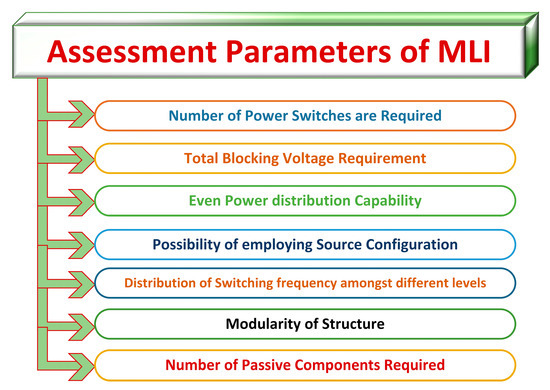 Assessment Parameters of MLI

Number of Power Switches are Required

Total Blocking Voltage Requirement

Even Power distribution Capability

Possibility of employing Source Configuration

Distribution of Switching frequency amongst different levels

Modularity of Structure

Number of Passive Components Required